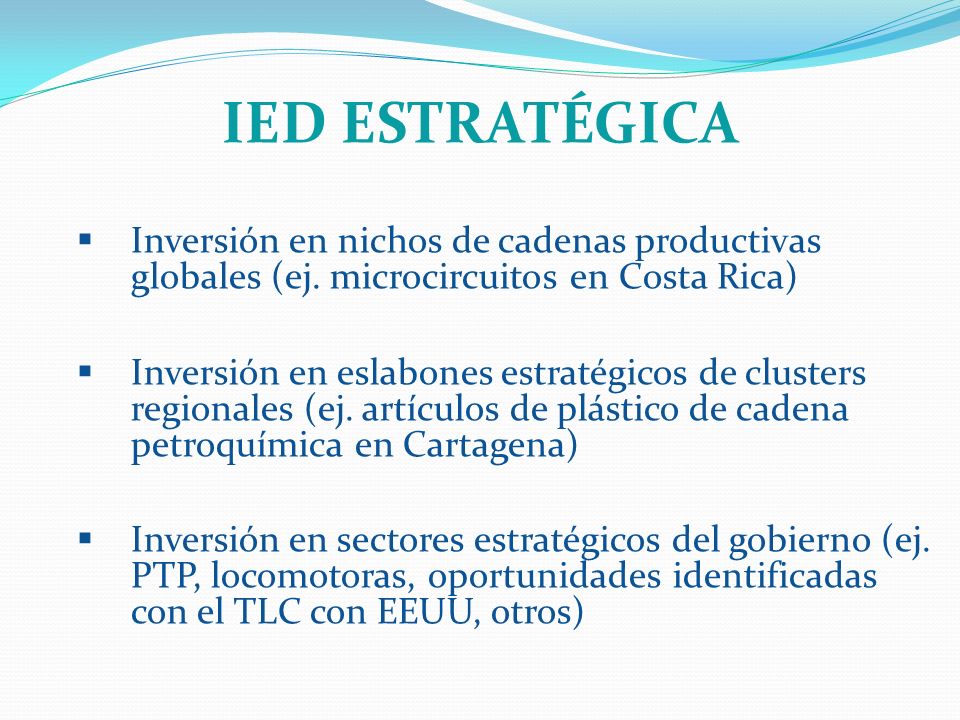 IED ESTRATÉGICA

▪ Inversión en nichos de cadenas productivas globales (ej. microcircuitos en Costa Rica)

▪ Inversión en eslabones estratégicos de clusters regionales (ej. artículos de plástico de cadena petroquímica en Cartagena)

▪ Inversión en sectores estratégicos del gobierno (ej. PTP, locomotoras, oportunidades identificadas con el TLC con EEUU, otros)